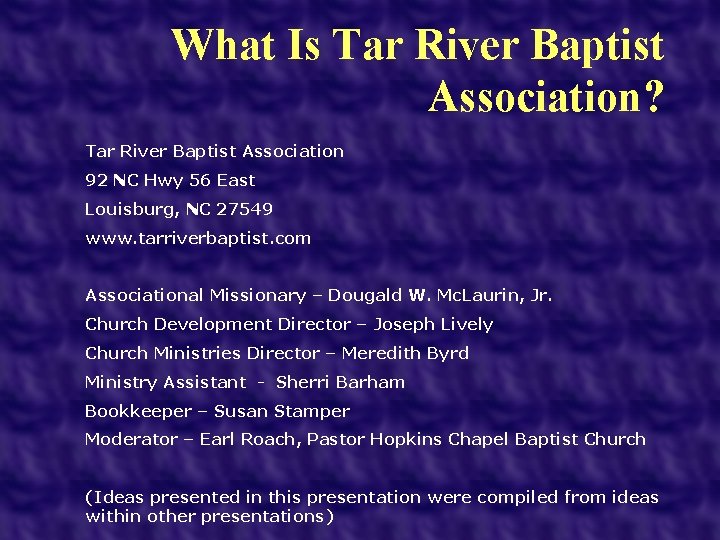 What Is Tar River Baptist Association?

Tar River Baptist Association
92 NC Hwy 56 East
Louisburg, NC 27549
www.tarriverbaptist.com

Associational Missionary – Dougald W. McLaurin, Jr.
Church Development Director – Joseph Lively
Church Ministries Director – Meredith Byrd
Ministry Assistant - Sherri Barham
Bookkeeper – Susan Stamper
Moderator – Earl Roach, Pastor Hopkins Chapel Baptist Church

(Ideas presented in this presentation were compiled from ideas within other presentations)